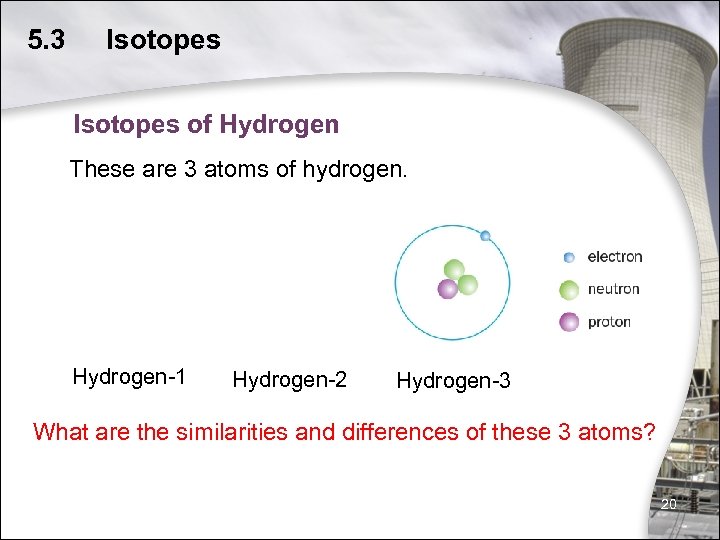 5.3 Isotopes

Isotopes of Hydrogen

These are 3 atoms of hydrogen.

electron

neutron

proton

Hydrogen-1 Hydrogen-2 Hydrogen-3

What are the similarities and differences of these 3 atoms?

20